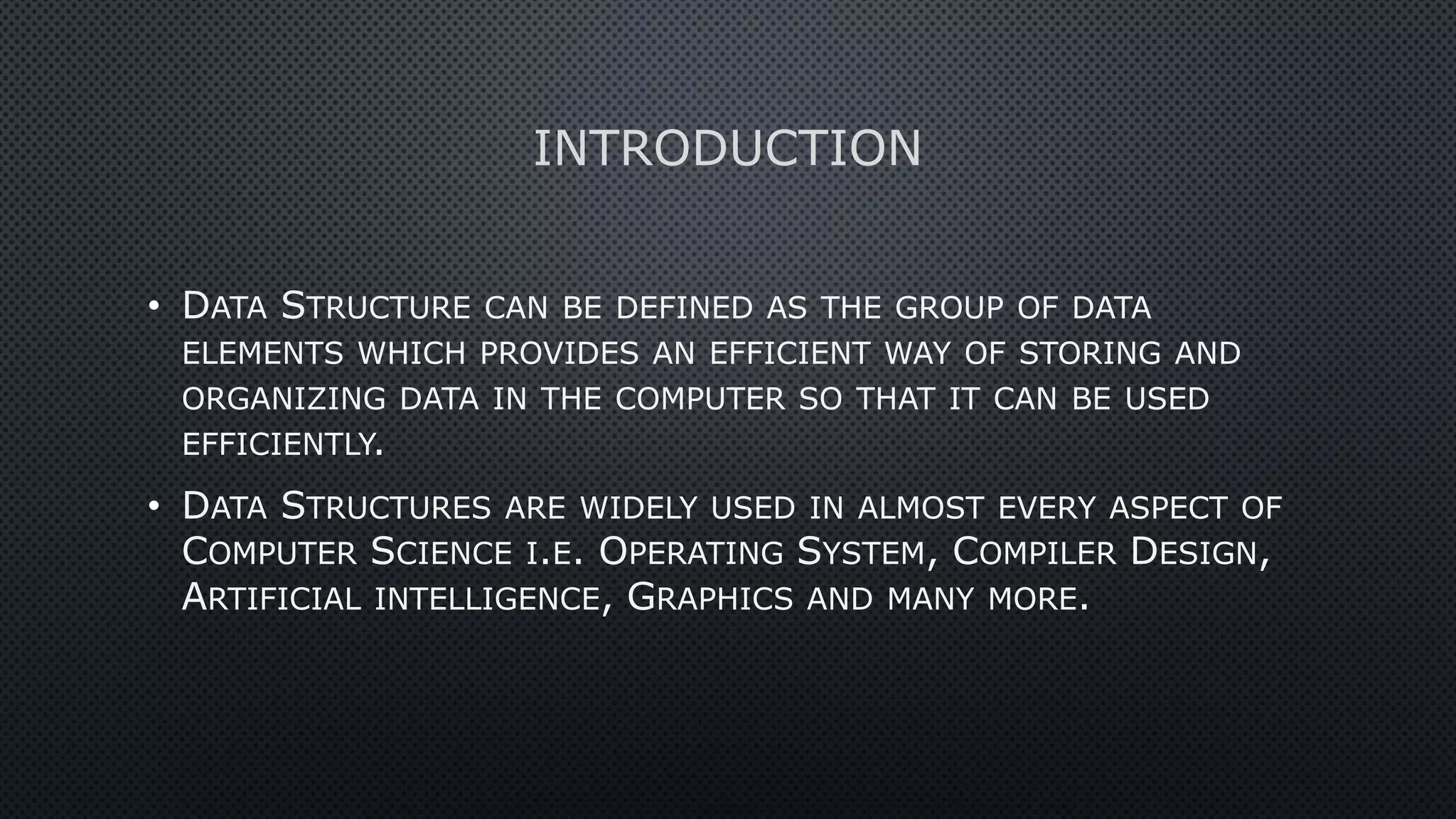 INTRODUCTION

• Data Structure can be defined as the group of data elements which provides an efficient way of storing and organizing data in the computer so that it can be used efficiently.

• Data Structures are widely used in almost every aspect of Computer Science i.e. Operating System, Compiler Design, Artificial intelligence, Graphics and many more.